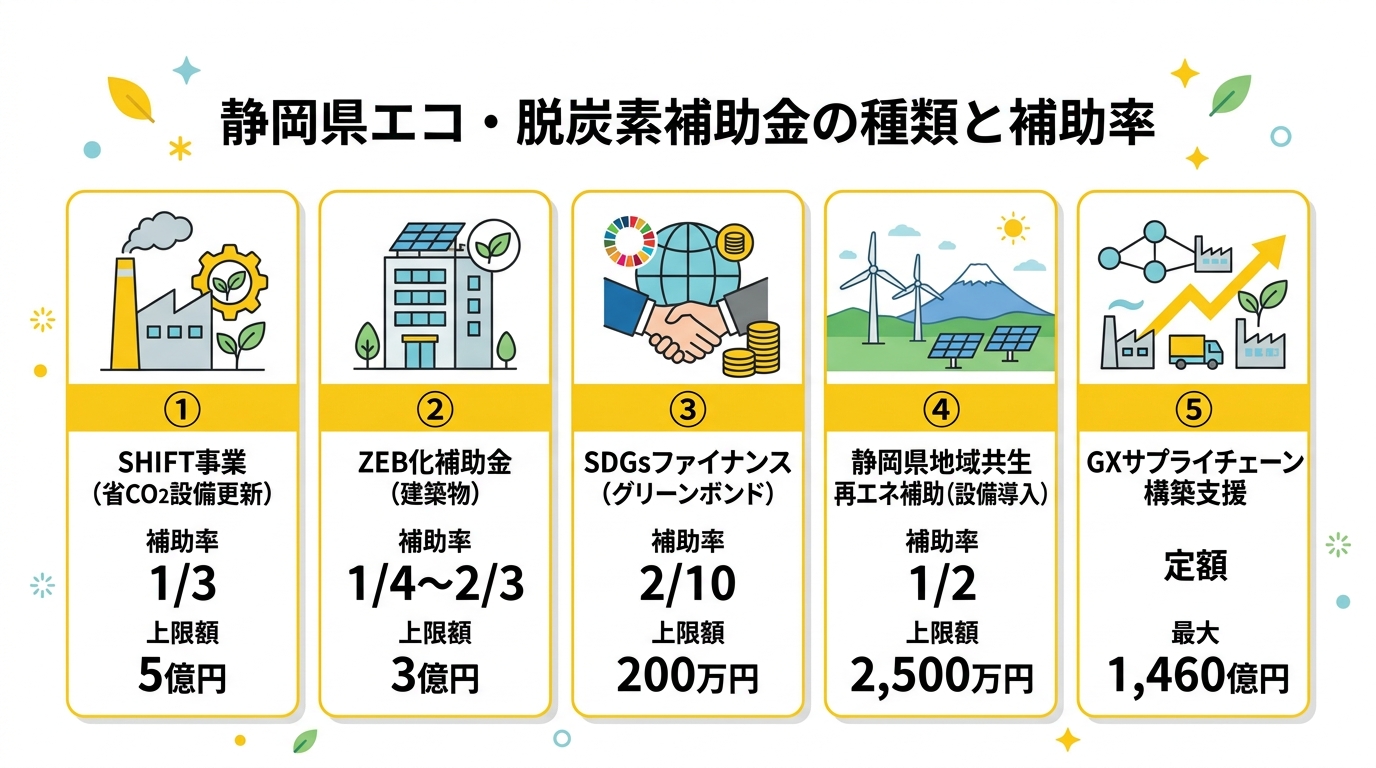 静岡県エコ・脱炭素補助金の種類と補助率

①

SHIFT事業
（省$CO_2$設備更新）

補助率
1/3
上限額
5億円

②

ZEB化補助金
（建築物）

補助率
1/4〜2/3
上限額
3億円

③

SDGsファイナンス
（グリーンボンド）

補助率
2/10
上限額
200万円

④

静岡県地域共生
再エネ補助（設備導入）

補助率
1/2
上限額
2,500万円

⑤

GXサプライチェーン
構築支援

定額
最大
1,460億円